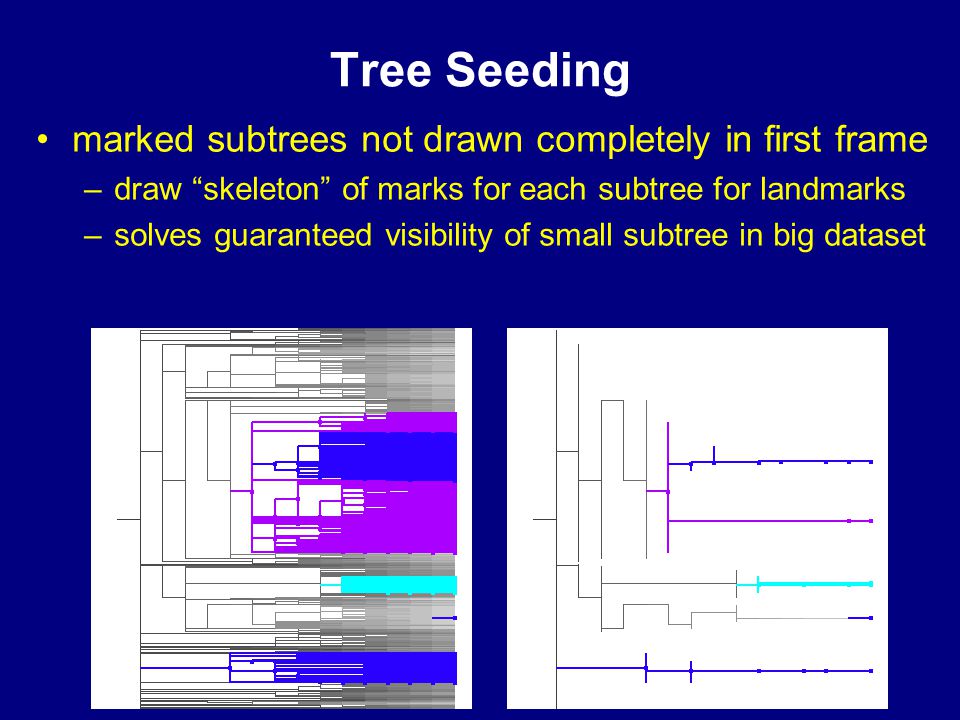 Tree Seeding

• marked subtrees not drawn completely in first frame
 – draw “skeleton” of marks for each subtree for landmarks
 – solves guaranteed visibility of small subtree in big dataset